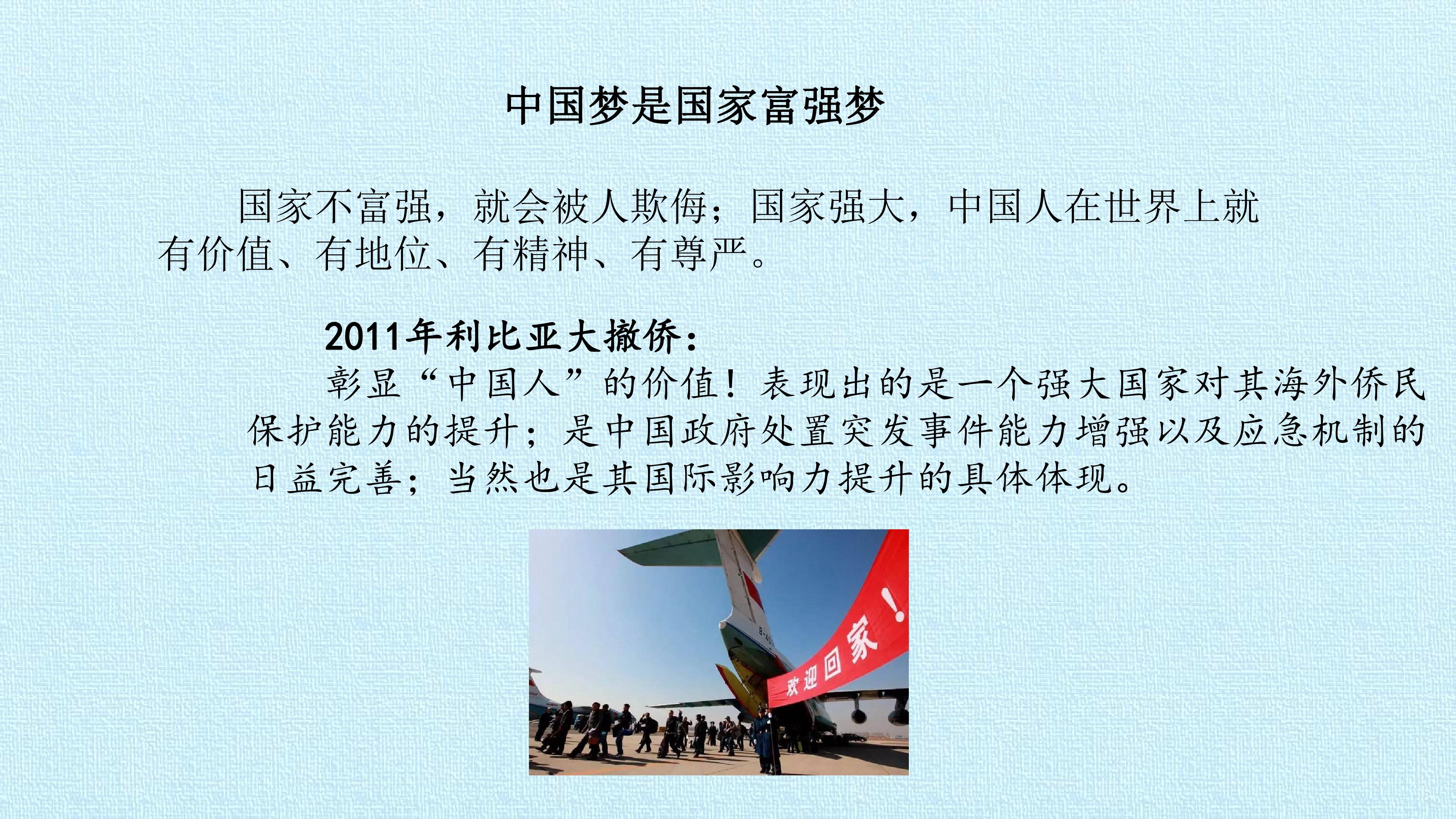 中国梦是国家富强梦

国家不富强，就会被人欺侮；国家强大，中国人在世界上就有价值、有地位、有精神、有尊严。

2011年利比亚大撤侨：

彰显“中国人”的价值！表现出的是一个强大国家对其海外侨民保护能力的提升；是中国政府处置突发事件能力增强以及应急机制的日益完善；当然也是其国际影响力提升的具体体现。

欢迎回家！